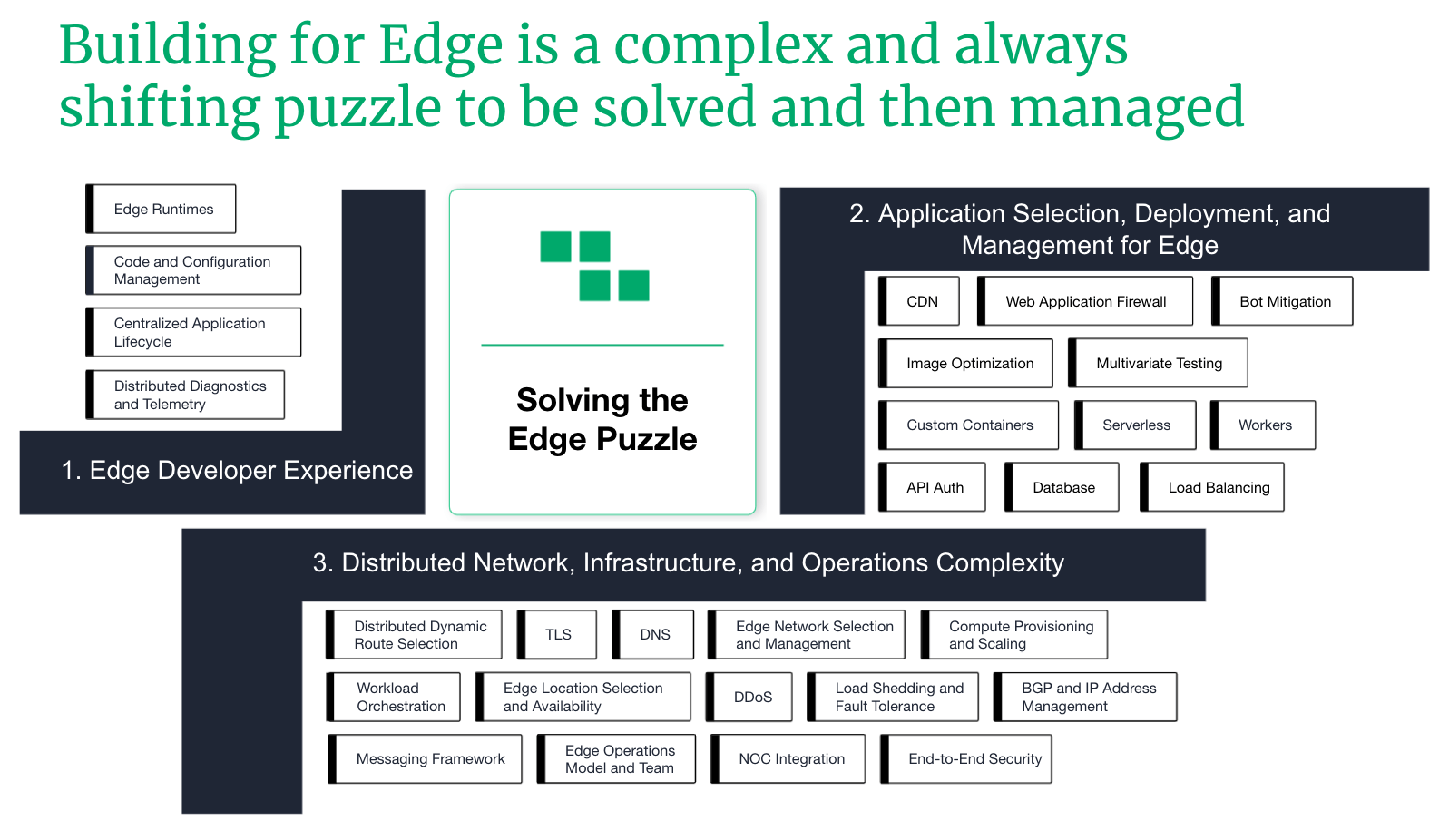 Building for Edge is a complex and always shifting puzzle to be solved and then managed

Edge Runtimes

Code and Configuration Management

Centralized Application Lifecycle

Distributed Diagnostics and Telemetry

1. Edge Developer Experience

Solving the Edge Puzzle

2. Application Selection, Deployment, and Management for Edge

CDN

Web Application Firewall

Bot Mitigation

Image Optimization

Multivariate Testing

Custom Containers

Serverless

Workers

API Auth

Database

Load Balancing

3. Distributed Network, Infrastructure, and Operations Complexity

Distributed Dynamic Route Selection

TLS

DNS

Edge Network Selection and Management

Compute Provisioning and Scaling

Workload Orchestration

Edge Location Selection and Availability

DDoS

Load Shedding and Fault Tolerance

BGP and IP Address Management

Messaging Framework

Edge Operations Model and Team

NOC Integration

End-to-End Security